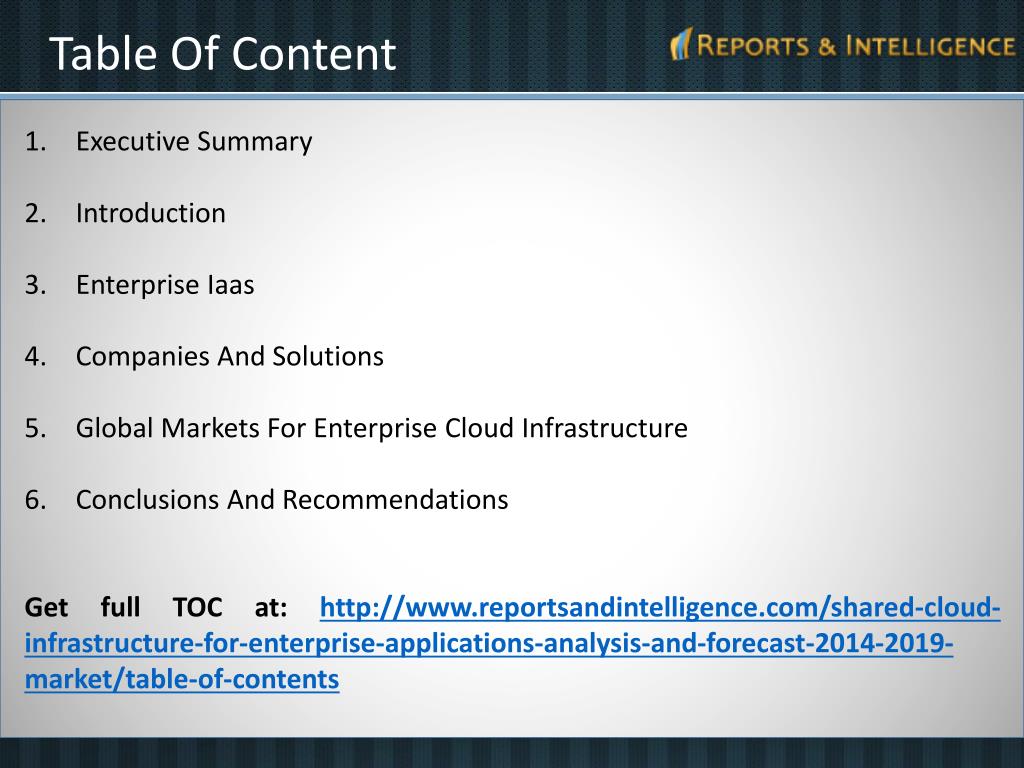 Table Of Content

REPORTS & INTELLIGENCE

1. Executive Summary

2. Introduction

3. Enterprise Iaas

4. Companies And Solutions

5. Global Markets For Enterprise Cloud Infrastructure

6. Conclusions And Recommendations

Get full TOC at: http://www.reportsandintelligence.com/shared-cloud-infrastructure-for-enterprise-applications-analysis-and-forecast-2014-2019-market/table-of-contents